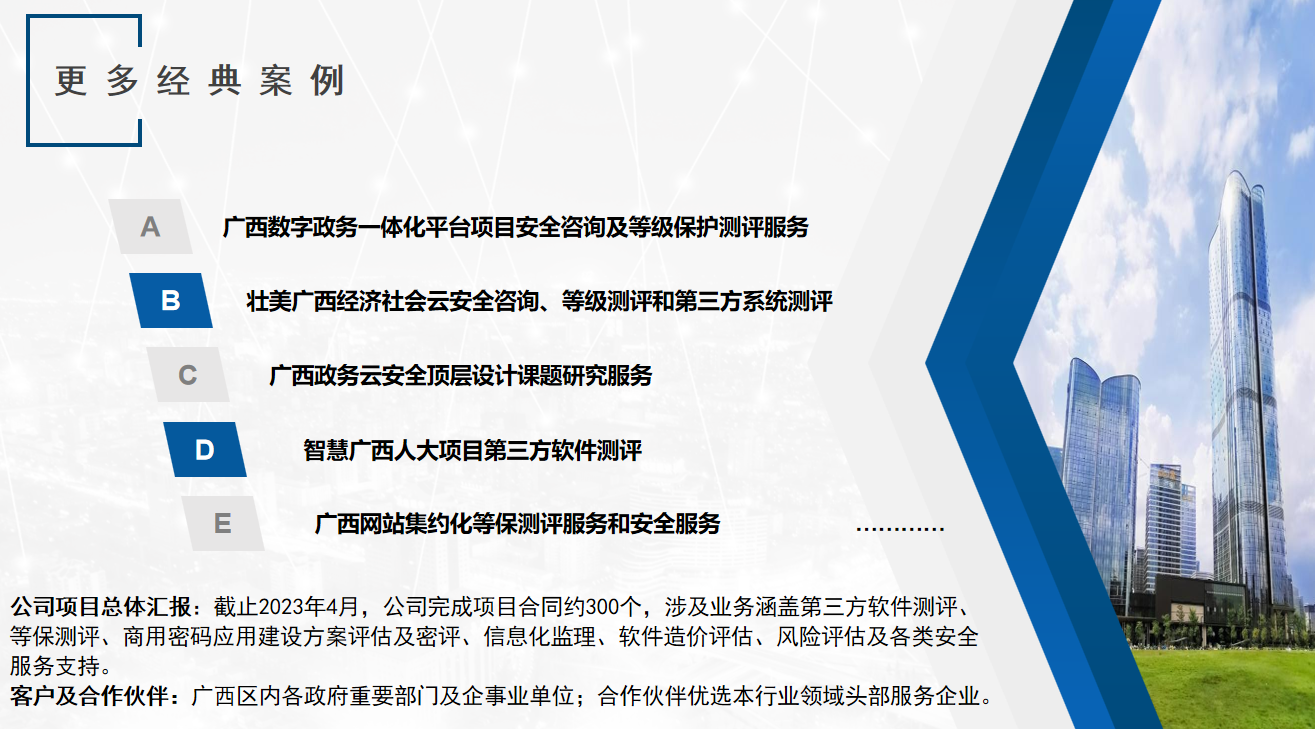 更多经典案例

A 广西数字政务一体化平台项目安全咨询及等级保护测评服务

B 壮美广西经济社会云安全咨询、等级测评和第三方系统测评

C 广西政务云安全顶层设计课题研究服务

D 智慧广西人大项目第三方软件测评

E 广西网站集约化等保测评服务和安全服务

…………

公司项目总体汇报：截止2023年4月，公司完成项目合同约300个，涉及业务涵盖第三方软件测评、等保测评、商用密码应用建设方案评估及密评、信息化监理、软件造价评估、风险评估及各类安全服务支持。

客户及合作伙伴：广西区内各政府重要部门及企事业单位；合作伙伴优选本行业领域头部服务企业。